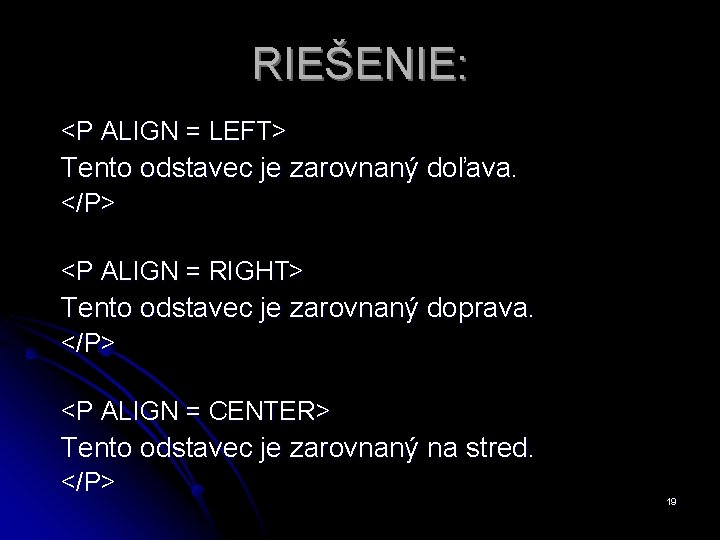 RIEŠENIE:

<P ALIGN = LEFT>
Tento odstavec je zarovnaný doľava.
</P>

<P ALIGN = RIGHT>
Tento odstavec je zarovnaný doprava.
</P>

<P ALIGN = CENTER>
Tento odstavec je zarovnaný na stred.
</P>

19